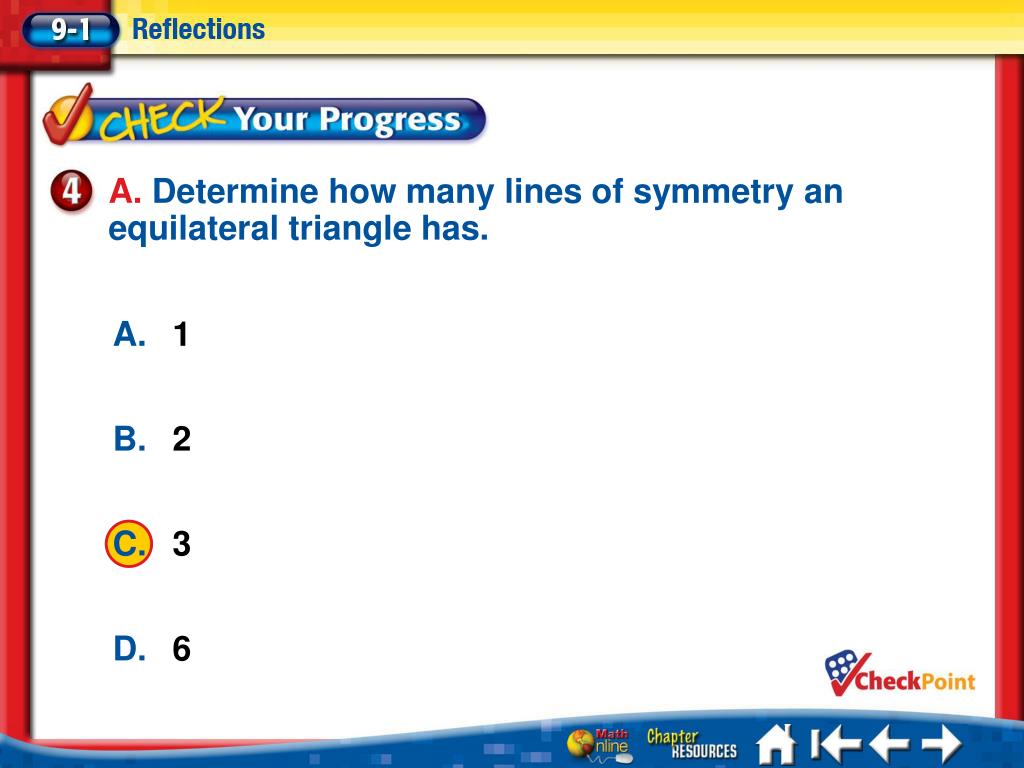 9-1 Reflections

CHECK Your Progress

4 A. Determine how many lines of symmetry an equilateral triangle has.

A. 1

B. 2

C. 3

D. 6

CheckPoint

Math Online Chapter RESOURCES